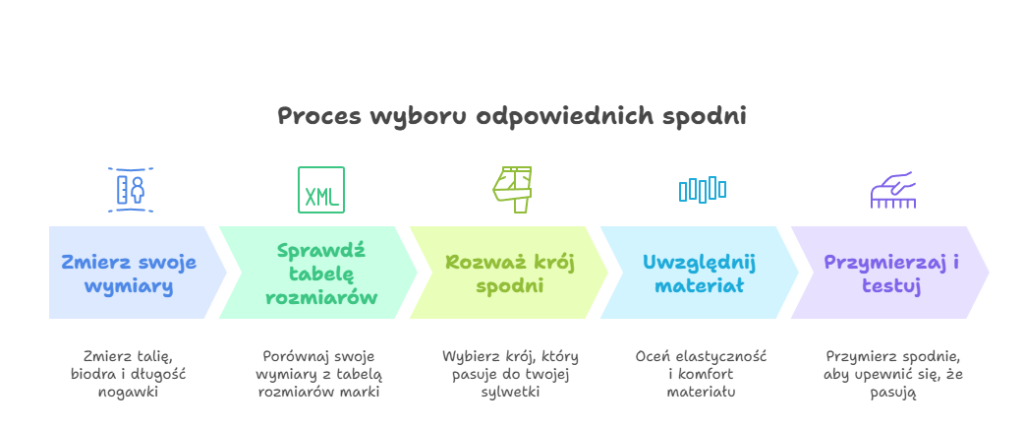 Proces wyboru odpowiednich spodni

XML

Zmierz swoje wymiary

Sprawdź tabelę rozmiarów

Rozważ krój spodni

Uwzględnij materiał

Przymierzaj i testuj

Zmierz talię, biodra i długość nogawki

Porównaj swoje wymiary z tabelą rozmiarów marki

Wybierz krój, który pasuje do twojej sylwetki

Oceń elastyczność i komfort materiału

Przymierz spodnie, aby upewnić się, że pasują